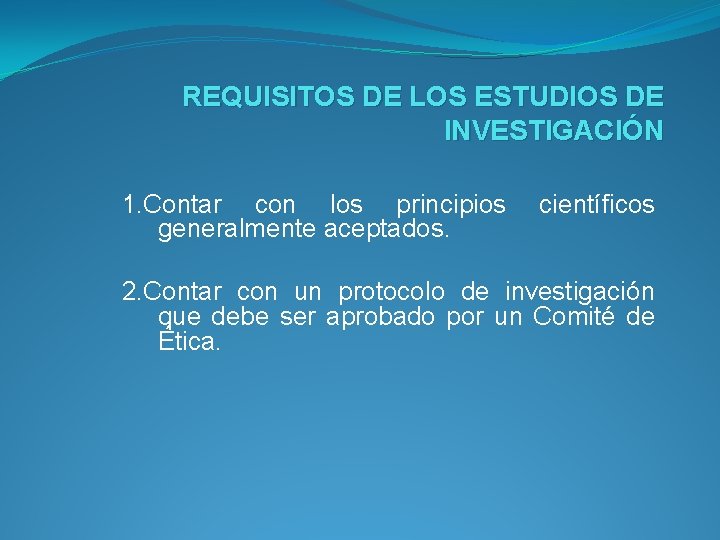 REQUISITOS DE LOS ESTUDIOS DE INVESTIGACIÓN

1.Contar con los principios científicos generalmente aceptados.

2.Contar con un protocolo de investigación que debe ser aprobado por un Comité de Ética.